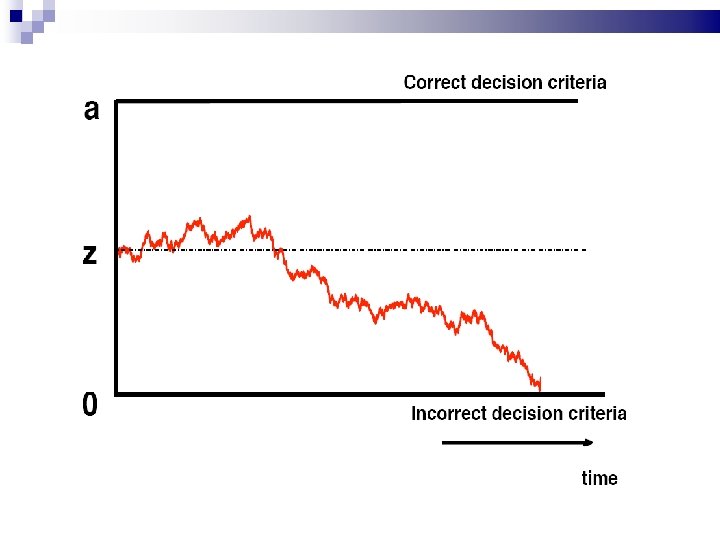 Correct decision criteria

a

z

0

Incorrect decision criteria

time